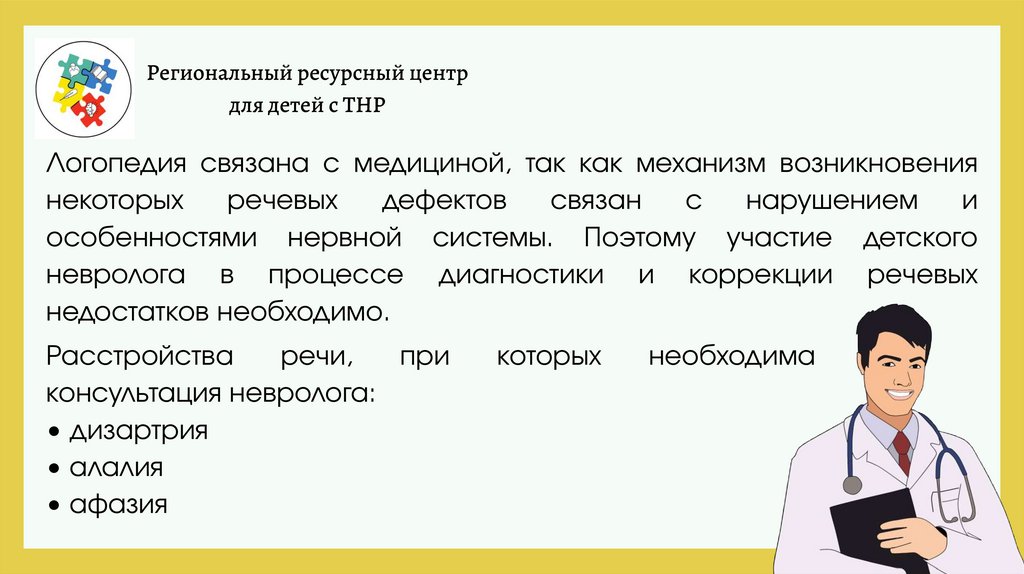 Региональный ресурсный центр
для детей с ТНР

Логопедия связана с медициной, так как механизм возникновения некоторых речевых дефектов связан с нарушением и особенностями нервной системы. Поэтому участие детского невролога в процессе диагностики и коррекции речевых недостатков необходимо.

Расстройства речи, при которых необходима консультация невролога:
• дизартрия
• алалия
• афазия